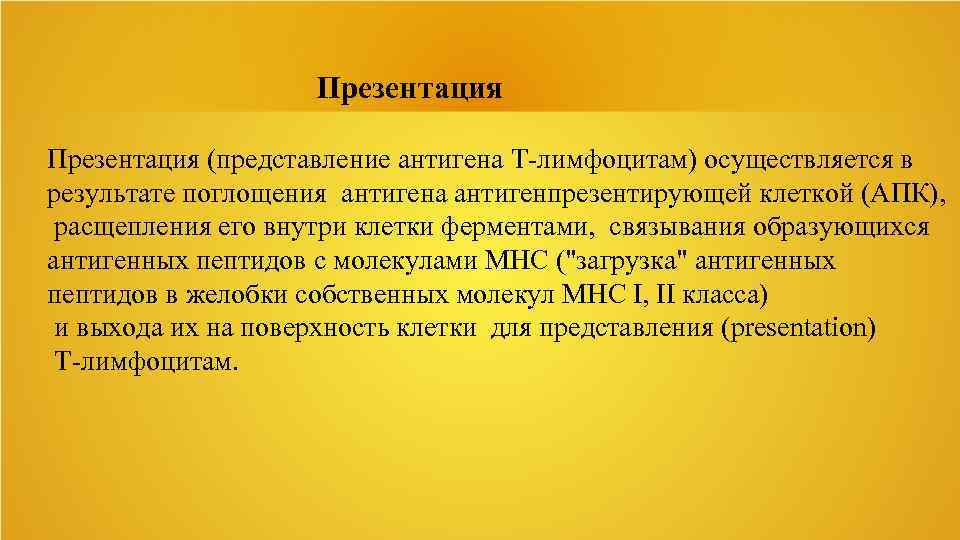 Презентация

Презентация (представление антигена Т-лимфоцитам) осуществляется в результате поглощения антигена антигенпрезентирующей клеткой (АПК), расщепления его внутри клетки ферментами, связывания образующихся антигенных пептидов с молекулами МНС ("загрузка" антигенных пептидов в желобки собственных молекул МНС I, II класса) и выхода их на поверхность клетки для представления (presentation) Т-лимфоцитам.